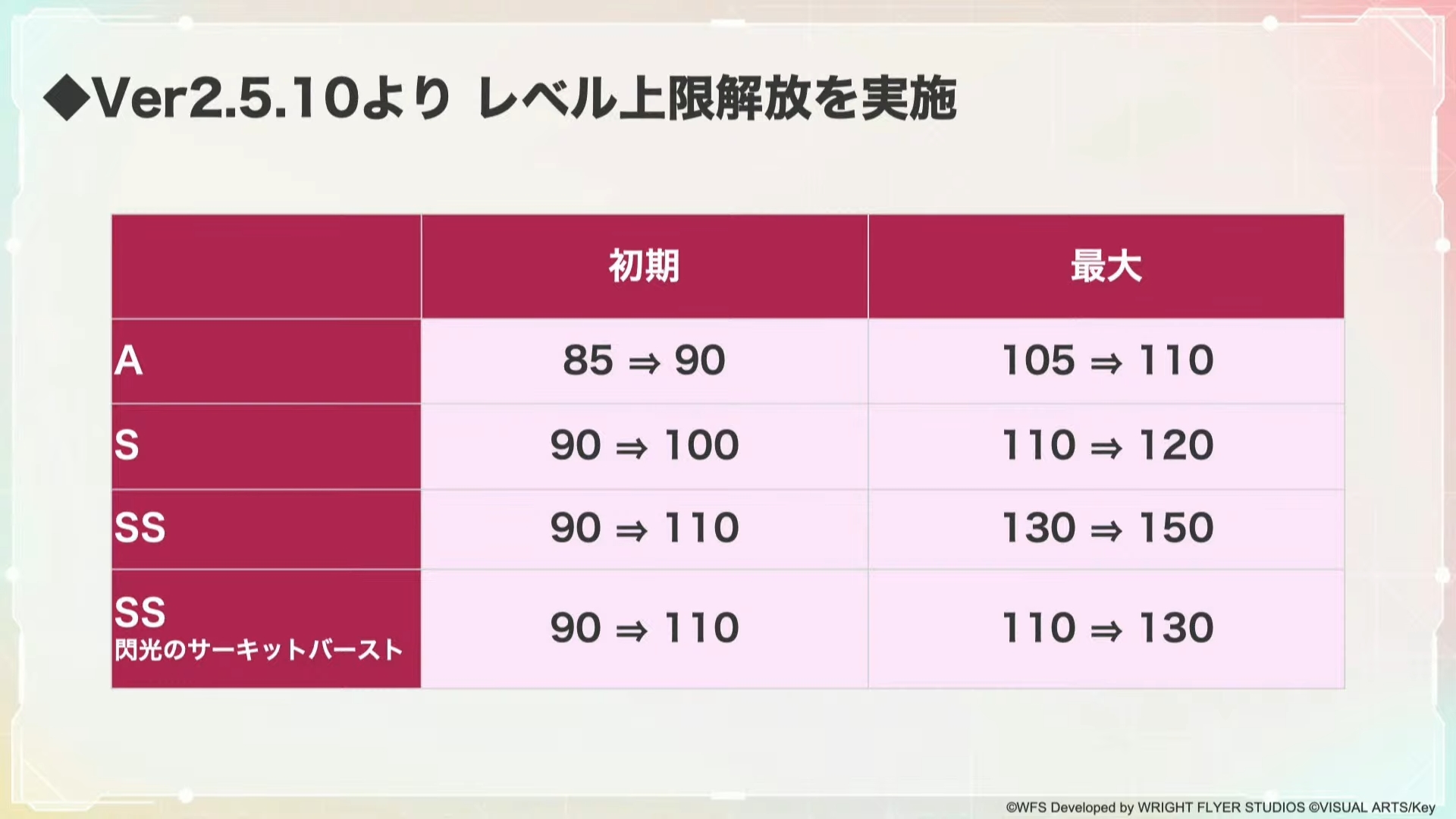 ◆Ver2.5.10より レベル上限解放を実施

| | 初期 | 最大 |
|---|---|---|
| A | 85 ⇒ 90 | 105 ⇒ 110 |
| S | 90 ⇒ 100 | 110 ⇒ 120 |
| SS | 90 ⇒ 110 | 130 ⇒ 150 |
| SS 閃光のサーキットバースト | 90 ⇒ 110 | 110 ⇒ 130 |

©WFS Developed by WRIGHT FLYER STUDIOS ©VISUAL ARTS/Key